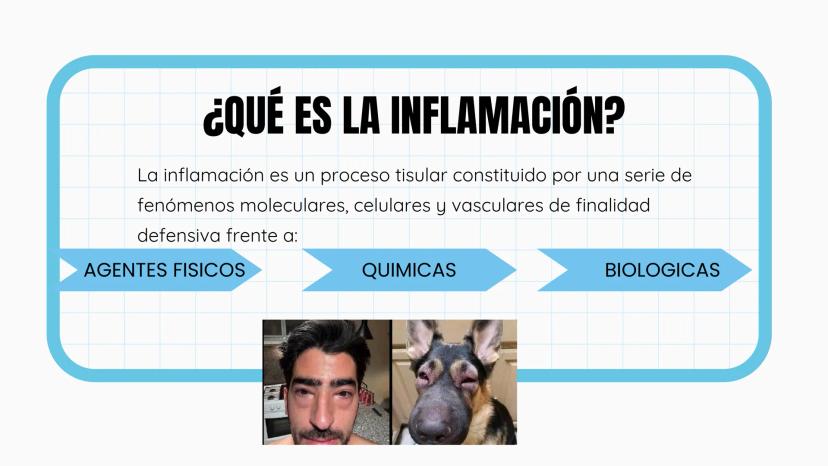 ¿QUÉ ES LA INFLAMACIÓN?

La inflamación es un proceso tisular constituido por una serie de fenómenos moleculares, celulares y vasculares de finalidad defensiva frente a:

AGENTES FISICOS

QUIMICAS

BIOLOGICAS